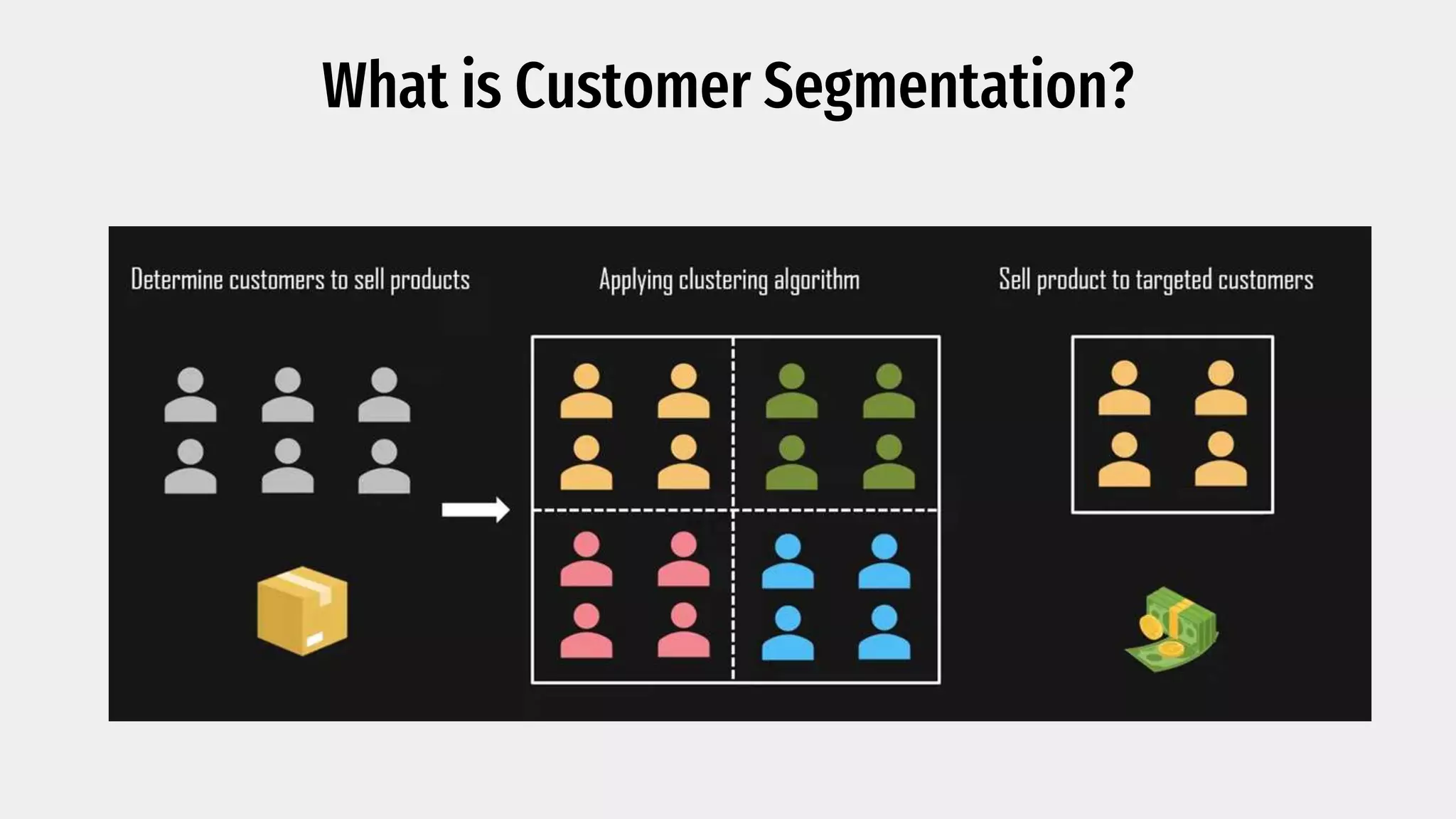 What is Customer Segmentation?

Determine customers to sell products

Applying clustering algorithm

Sell product to targeted customers